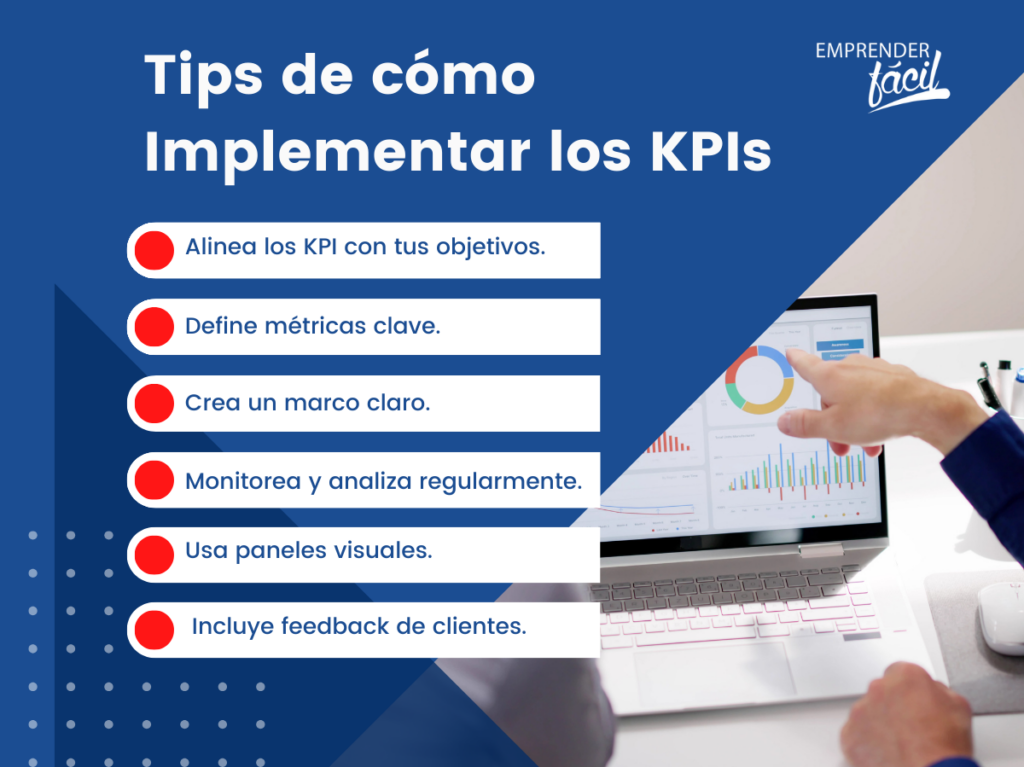 Tips de cómo Implementar los KPIs

EMPRENDER fácil

Alinea los KPI con tus objetivos.

Define métricas clave.

Crea un marco claro.

Monitorea y analiza regularmente.

Usa paneles visuales.

Incluye feedback de clientes.